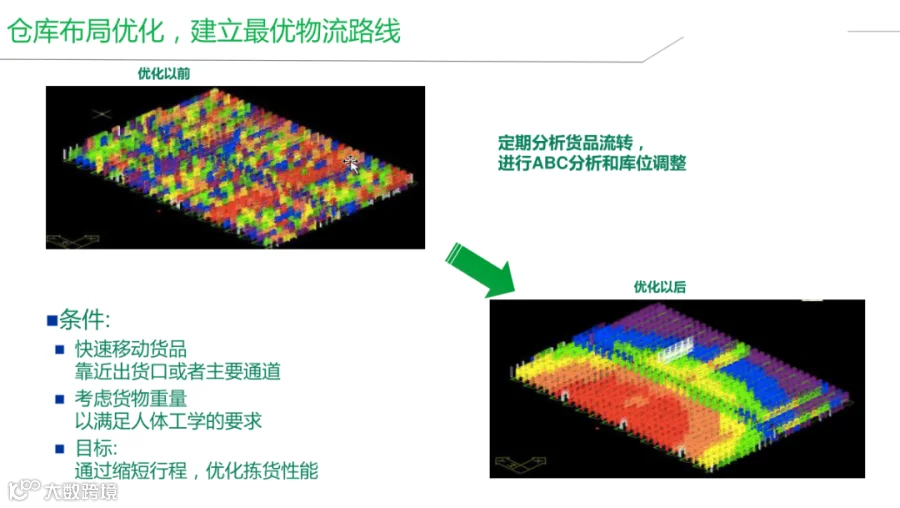 仓库布局优化，建立最优物流路线

优化以前

定期分析货品流转，
进行ABC分析和库位调整

优化以后

■条件:

■ 快速移动货品
靠近出货口或者主要通道

■ 考虑货物重量
以满足人体工学的要求

■ 目标:
通过缩短行程，优化拣货性能

大数跨境